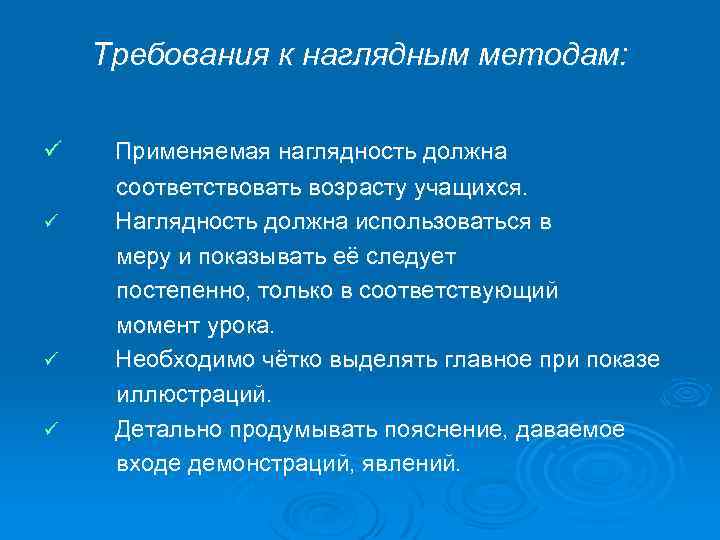 Требования к наглядным методам:

✓ Применяемая наглядность должна соответствовать возрасту учащихся.

✓ Наглядность должна использоваться в меру и показывать её следует постепенно, только в соответствующий момент урока.

✓ Необходимо чётко выделять главное при показе иллюстраций.

✓ Детально продумывать пояснение, даваемое входе демонстраций, явлений.